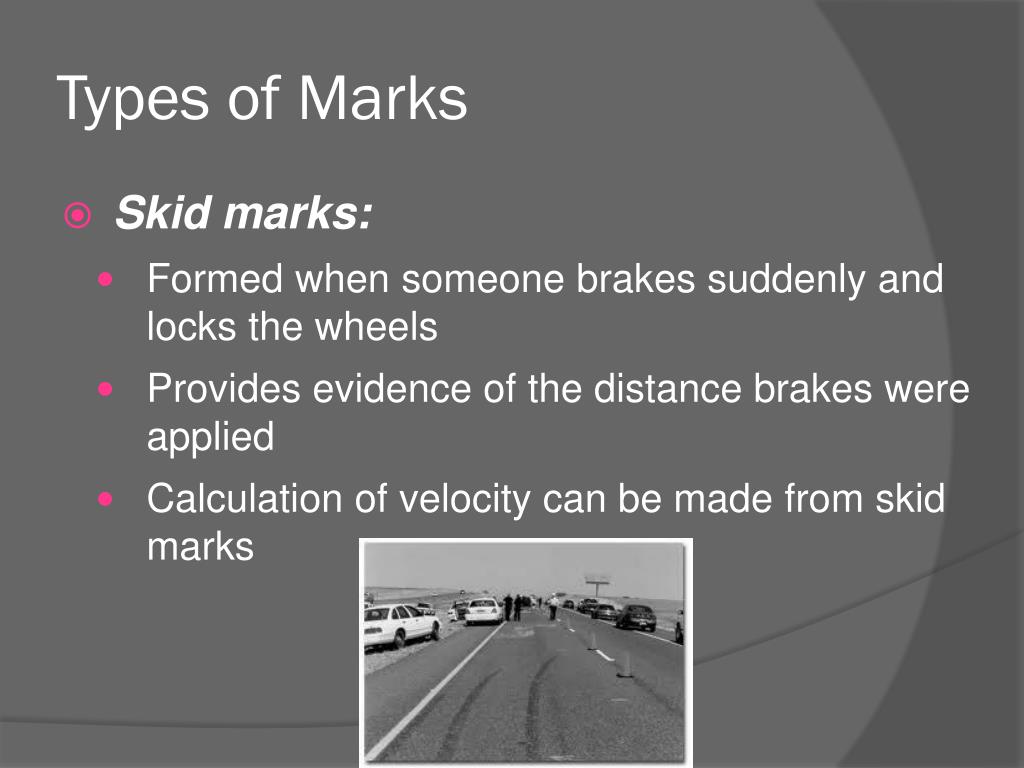 Types of Marks

Skid marks:

Formed when someone brakes suddenly and locks the wheels

Provides evidence of the distance brakes were applied

Calculation of velocity can be made from skid marks